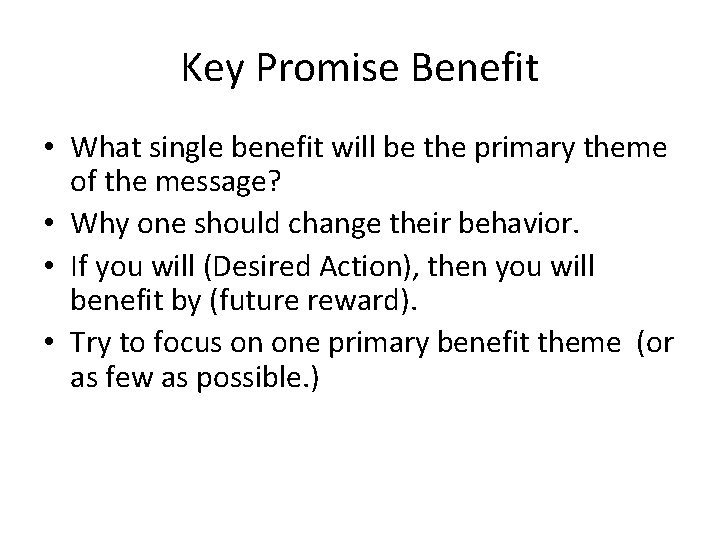 Key Promise Benefit

• What single benefit will be the primary theme of the message?
• Why one should change their behavior.
• If you will (Desired Action), then you will benefit by (future reward).
• Try to focus on one primary benefit theme (or as few as possible.)